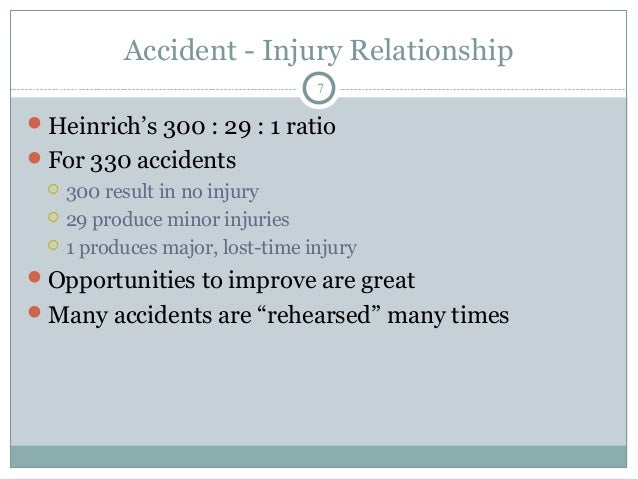 Accident - Injury Relationship

7

Heinrich’s 300 : 29 : 1 ratio

For 330 accidents

300 result in no injury

29 produce minor injuries

1 produces major, lost-time injury

Opportunities to improve are great

Many accidents are “rehearsed” many times